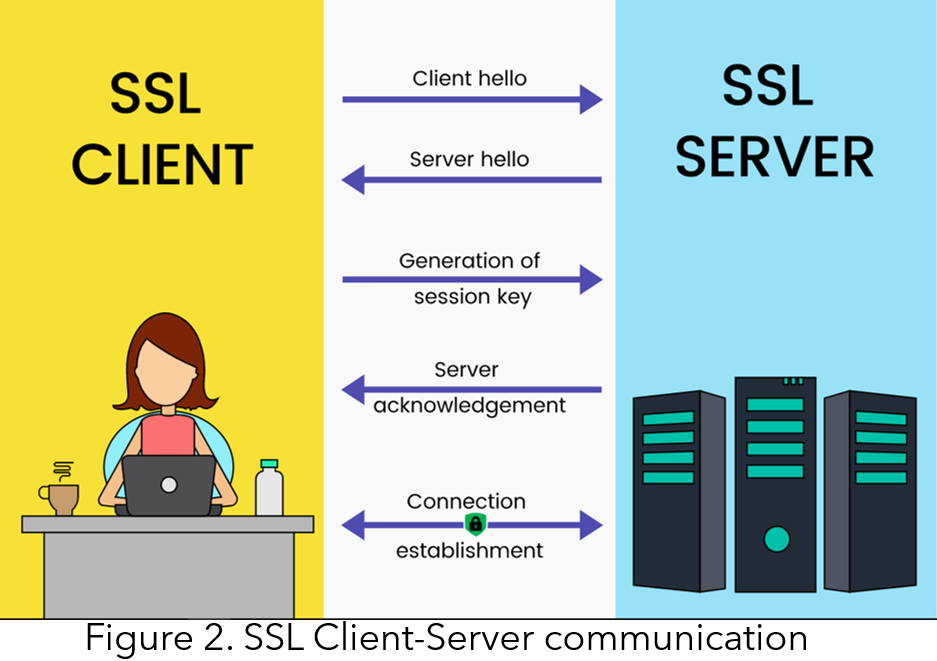 SSL CLIENT

Client hello

Server hello

Generation of session key

Server acknowledgement

Connection establishment

SSL SERVER

Figure 2. SSL Client-Server communication